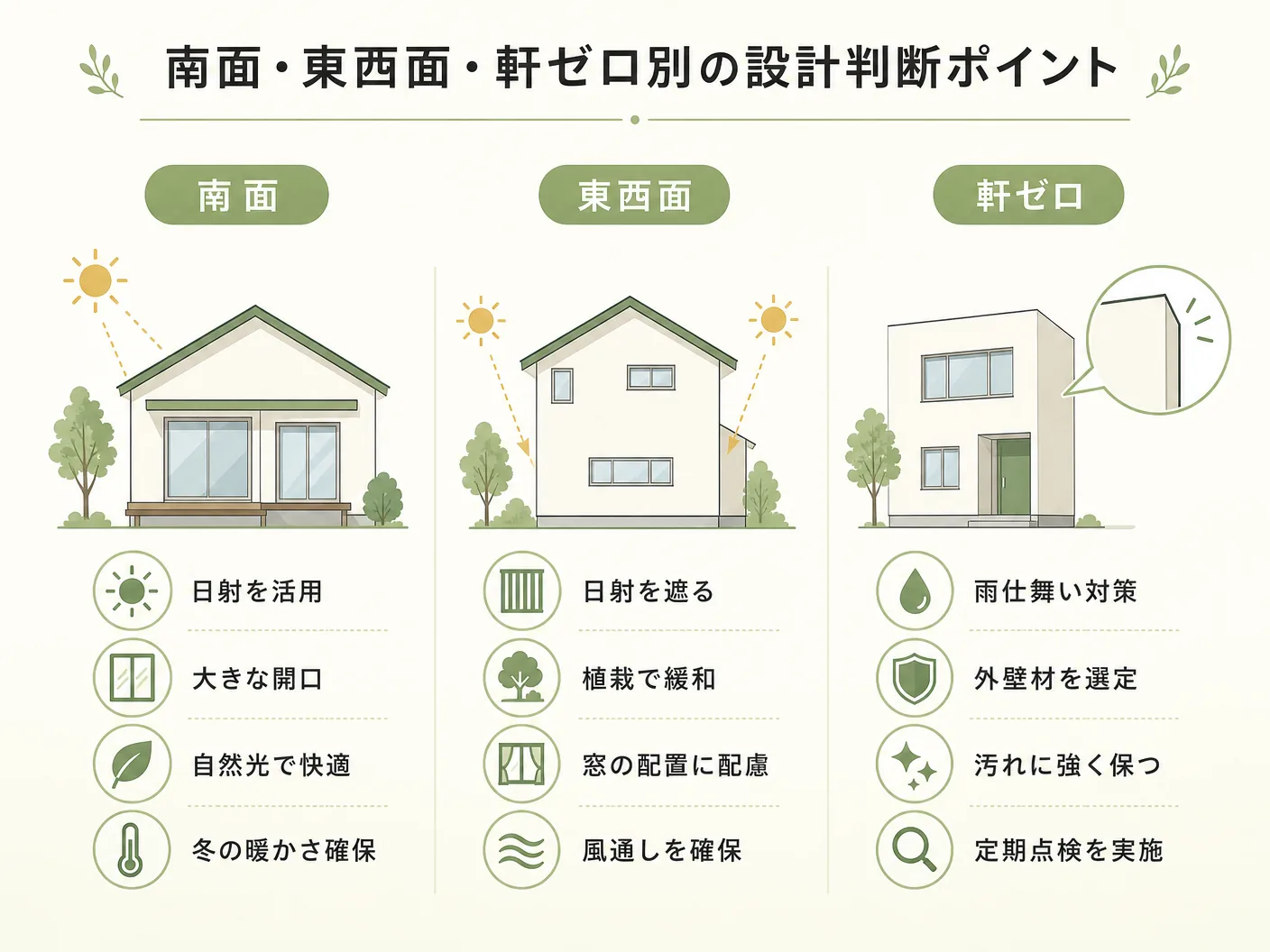 南面・東西面・軒ゼロ別の設計判断ポイント

南面

日射を活用

大きな開口

自然光で快適

冬の暖かさ確保

東西面

日射を遮る

植栽で緩和

窓の配置に配慮

風通しを確保

軒ゼロ

雨仕舞い対策

外壁材を選定

汚れに強く保つ

定期点検を実施